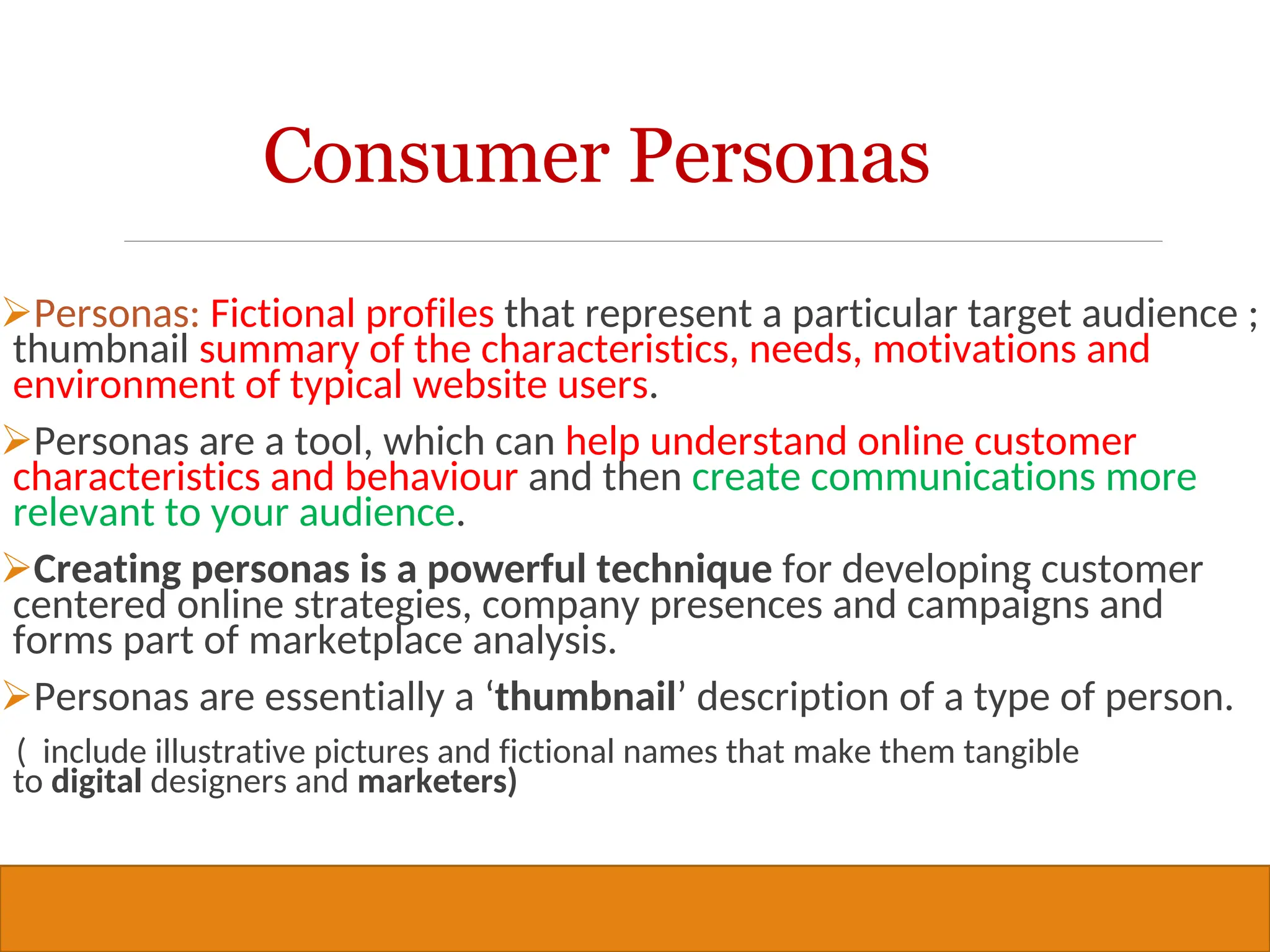 Consumer Personas

➢Personas: Fictional profiles that represent a particular target audience ; thumbnail summary of the characteristics, needs, motivations and environment of typical website users.

➢Personas are a tool, which can help understand online customer characteristics and behaviour and then create communications more relevant to your audience.

➢Creating personas is a powerful technique for developing customer centered online strategies, company presences and campaigns and forms part of marketplace analysis.

➢Personas are essentially a ‘thumbnail’ description of a type of person.

( include illustrative pictures and fictional names that make them tangible to digital designers and marketers)